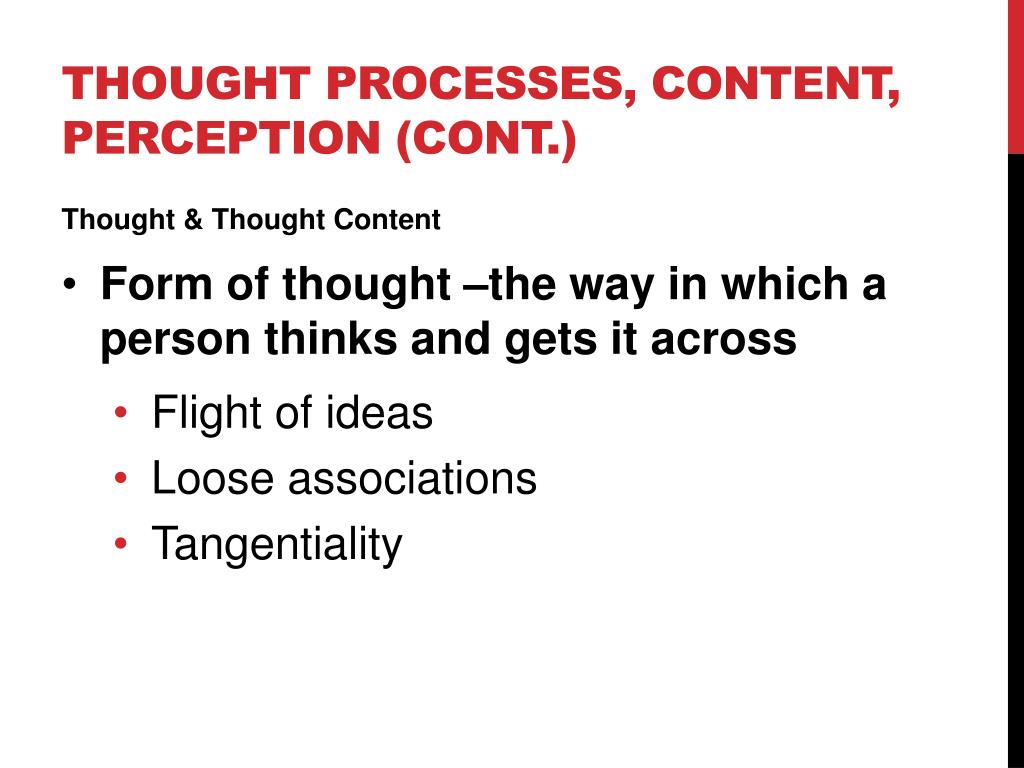 THOUGHT PROCESSES, CONTENT, PERCEPTION (CONT.)

Thought & Thought Content

• Form of thought –the way in which a person thinks and gets it across
  • Flight of ideas
  • Loose associations
  • Tangentiality